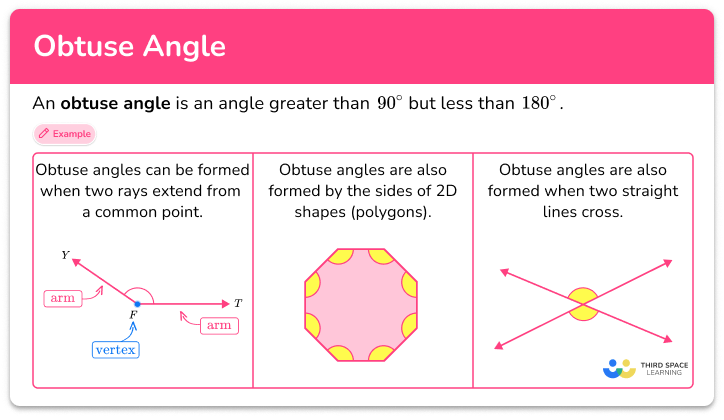 Obtuse Angle

An **obtuse angle** is an angle greater than $90^\circ$ but less than $180^\circ$.

Example

Obtuse angles can be formed when two rays extend from a common point.

$Y$

arm

$F$

$T$

arm

vertex

Obtuse angles are also formed by the sides of 2D shapes (polygons).

Obtuse angles are also formed when two straight lines cross.

THIRD SPACE LEARNING